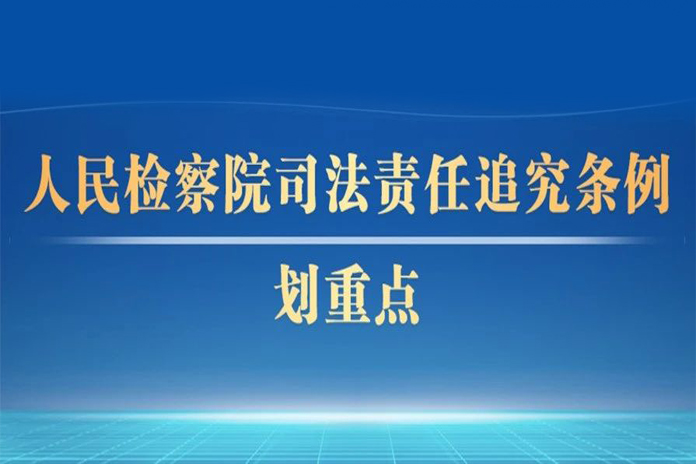 人民检察院司法责任追究条例

划重点